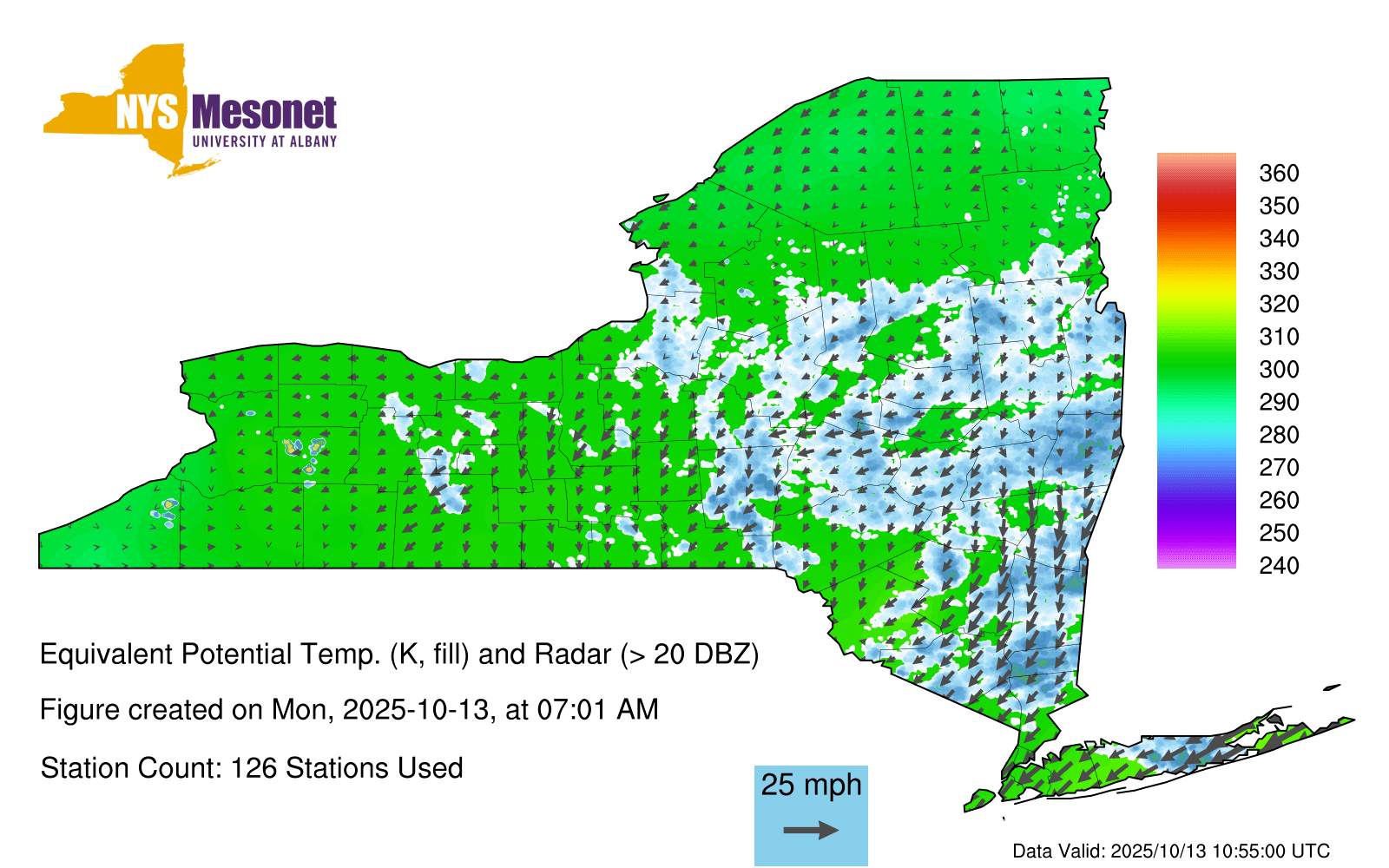 NYS Mesonet
UNIVERSITY AT ALBANY

360
350
340
330
320
310
300
290
280
270
260
250
240

Equivalent Potential Temp. (K, fill) and Radar (> 20 DBZ)

Figure created on Mon, 2025-10-13, at 07:01 AM

Station Count: 126 Stations Used

25 mph

Data Valid: 2025/10/13 10:55:00 UTC